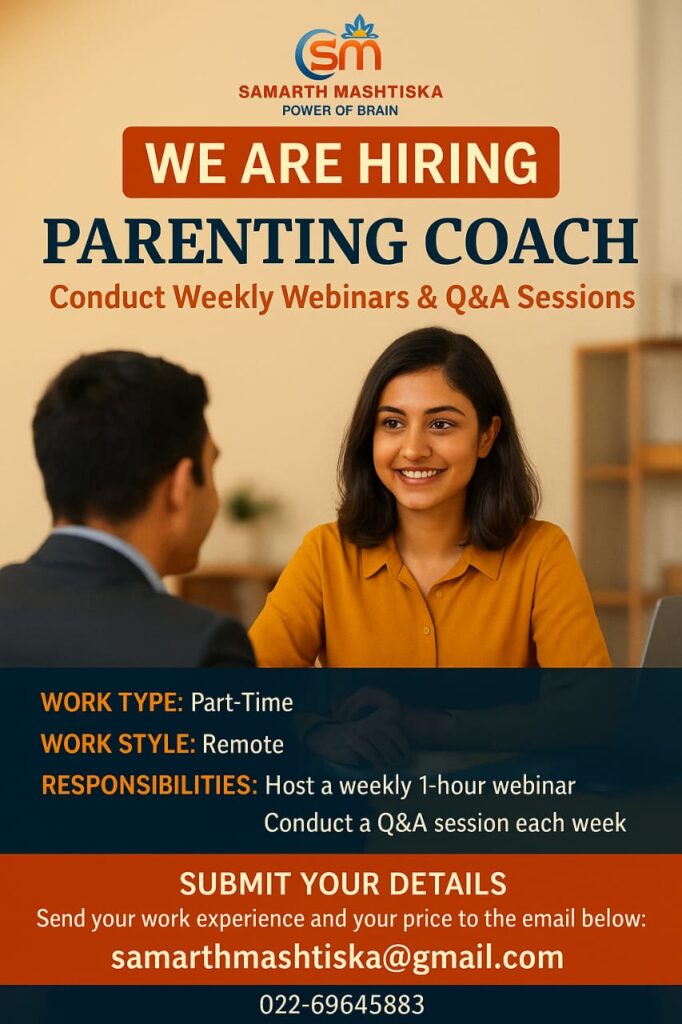 SM
SAMARTH MASHTISKA
POWER OF BRAIN

WE ARE HIRING

PARENTING COACH

Conduct Weekly Webinars & Q&A Sessions

WORK TYPE: Part-Time
WORK STYLE: Remote
RESPONSIBILITIES: Host a weekly 1-hour webinar
Conduct a Q&A session each week

SUBMIT YOUR DETAILS
Send your work experience and your price to the email below:
samarthmashtiska@gmail.com

022-69645883